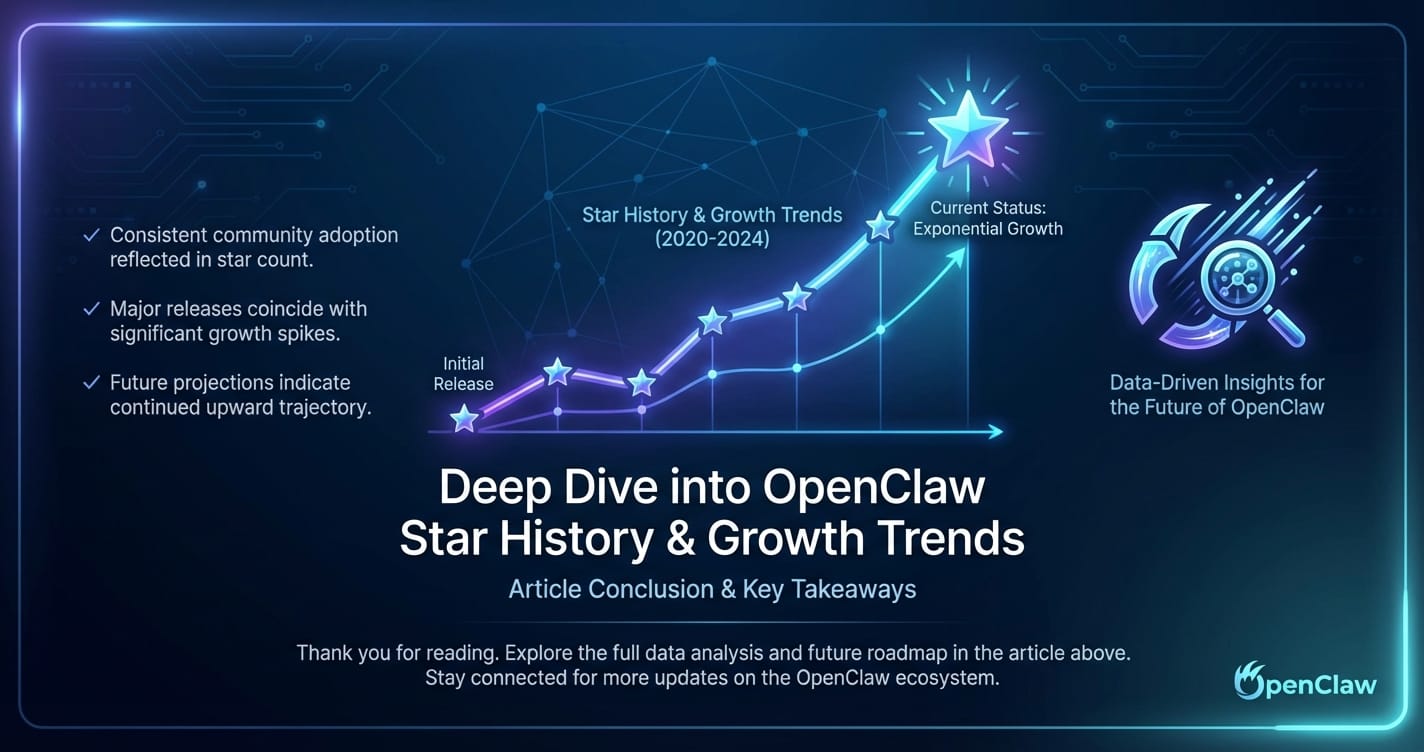 ✓ Consistent community adoption reflected in star count.

✓ Major releases coincide with significant growth spikes.

✓ Future projections indicate continued upward trajectory.

Star History & Growth Trends (2020-2024)

Current Status: Exponential Growth

Initial Release

Data-Driven Insights for the Future of OpenClaw

Deep Dive into OpenClaw Star History & Growth Trends

Article Conclusion & Key Takeaways

Thank you for reading. Explore the full data analysis and future roadmap in the article above. Stay connected for more updates on the OpenClaw ecosystem.

OpenClaw